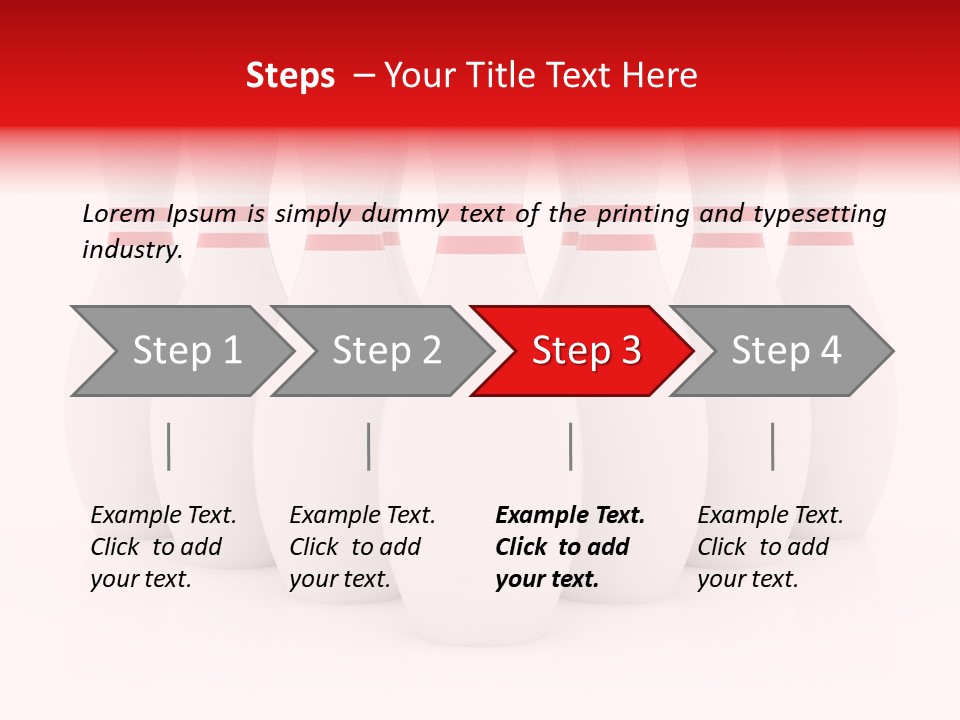 Steps – Your Title Text Here

Lorem Ipsum is simply dummy text of the printing and typesetting industry.

Step 1

Step 2

Step 3

Step 4

Example Text. Click to add your text.

Example Text. Click to add your text.

Example Text. Click to add your text.

Example Text. Click to add your text.